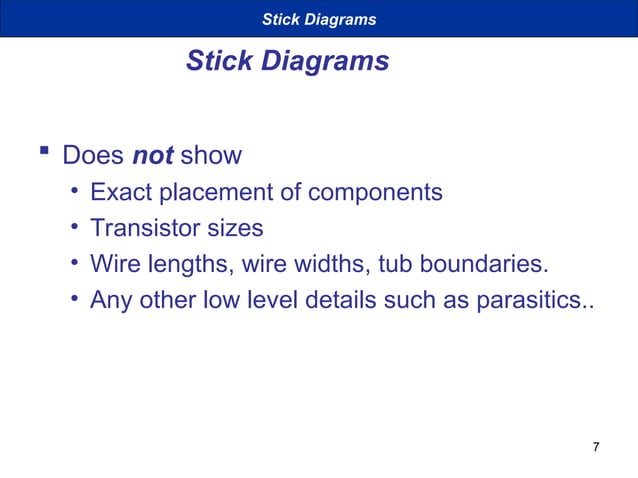 Stick Diagrams

Stick Diagrams

▪ Does not show
• Exact placement of components
• Transistor sizes
• Wire lengths, wire widths, tub boundaries.
• Any other low level details such as parasitics..

7